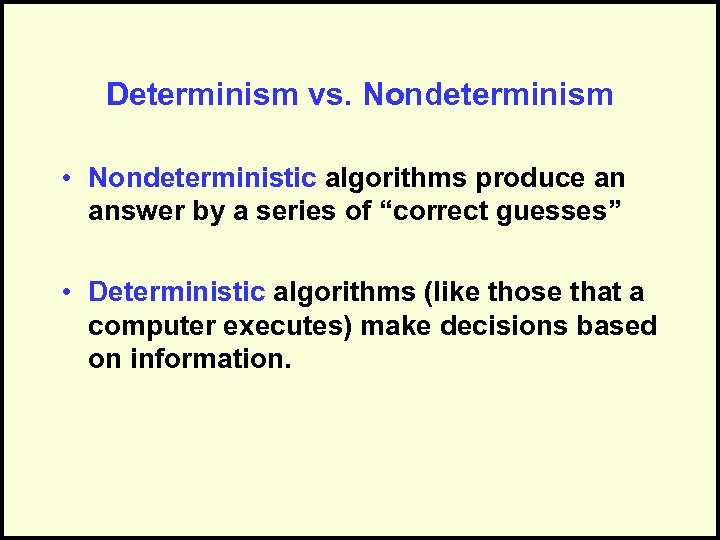 Determinism vs. Nondeterminism

• Nondeterministic algorithms produce an answer by a series of “correct guesses”

• Deterministic algorithms (like those that a computer executes) make decisions based on information.